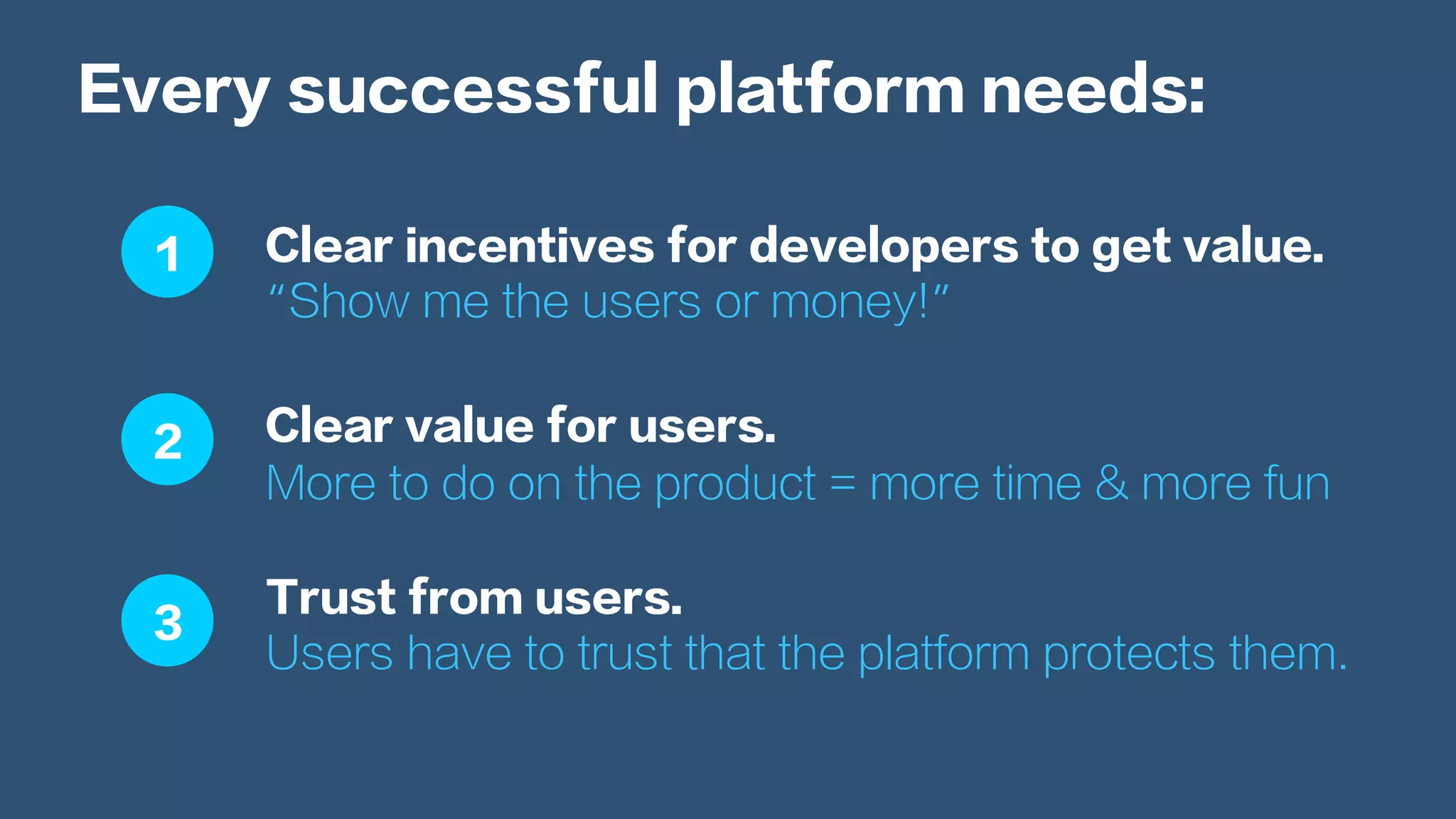 Every successful platform needs:

1 Clear incentives for developers to get value.
"Show me the users or money!"

2 Clear value for users.
More to do on the product = more time & more fun

3 Trust from users.
Users have to trust that the platform protects them.